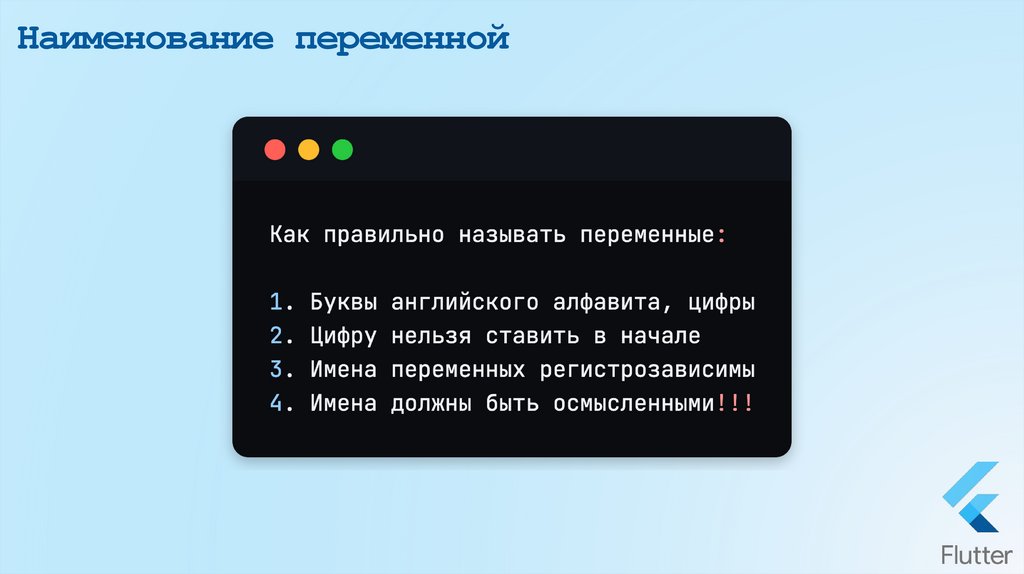 Наименование переменной

Как правильно называть переменные:

1. Буквы английского алфавита, цифры
2. Цифру нельзя ставить в начале
3. Имена переменных регистрозависимы
4. Имена должны быть осмысленными!!!

Flutter